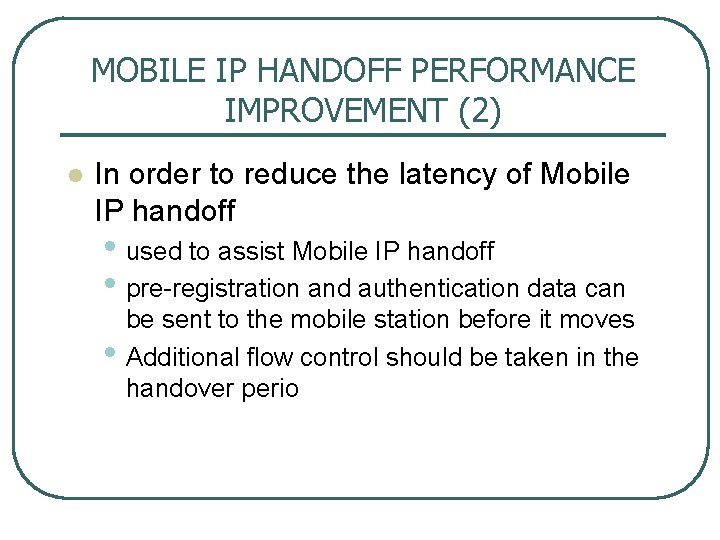 MOBILE IP HANDOFF PERFORMANCE IMPROVEMENT (2)

In order to reduce the latency of Mobile IP handoff

used to assist Mobile IP handoff

pre-registration and authentication data can be sent to the mobile station before it moves

Additional flow control should be taken in the handover perio